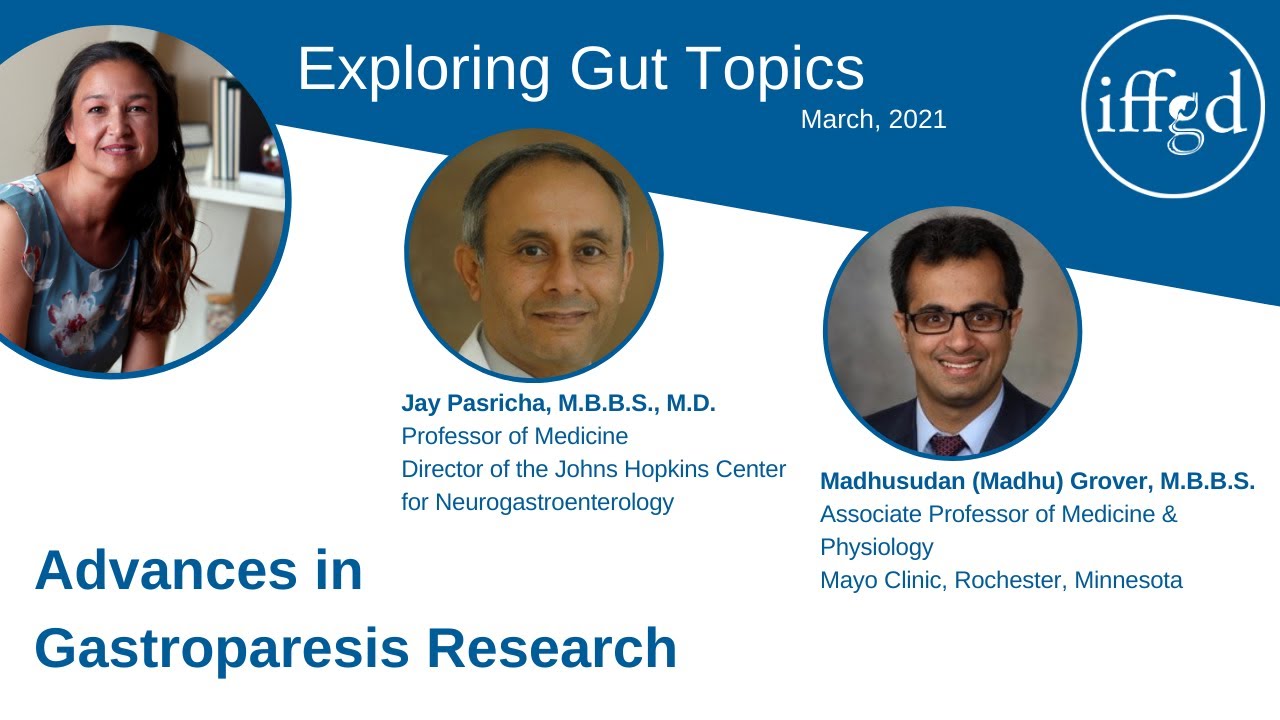 Exploring Gut Topics
March, 2021

iffgd

Jay Pasricha, M.B.B.S., M.D.
Professor of Medicine
Director of the Johns Hopkins Center for Neurogastroenterology

Madhusudan (Madhu) Grover, M.B.B.S.
Associate Professor of Medicine & Physiology
Mayo Clinic, Rochester, Minnesota

Advances in Gastroparesis Research